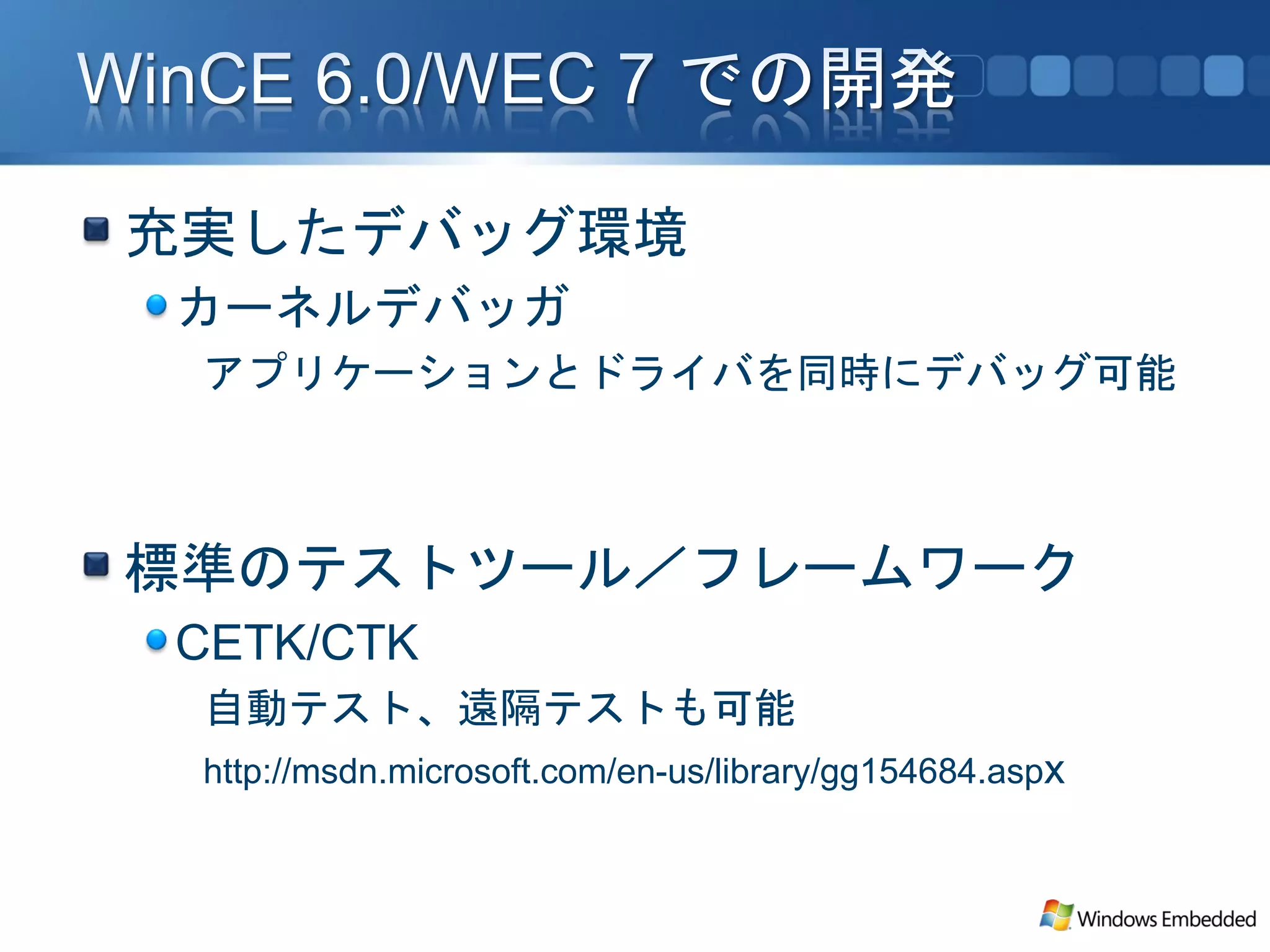 WinCE 6.0/WEC 7 での開発

充実したデバッグ環境

カーネルデバッガ

アプリケーションとドライバを同時にデバッグ可能

標準のテストツール／フレームワーク

CETK/CTK

自動テスト、遠隔テストも可能

http://msdn.microsoft.com/en-us/library/gg154684.aspx

Windows Embedded